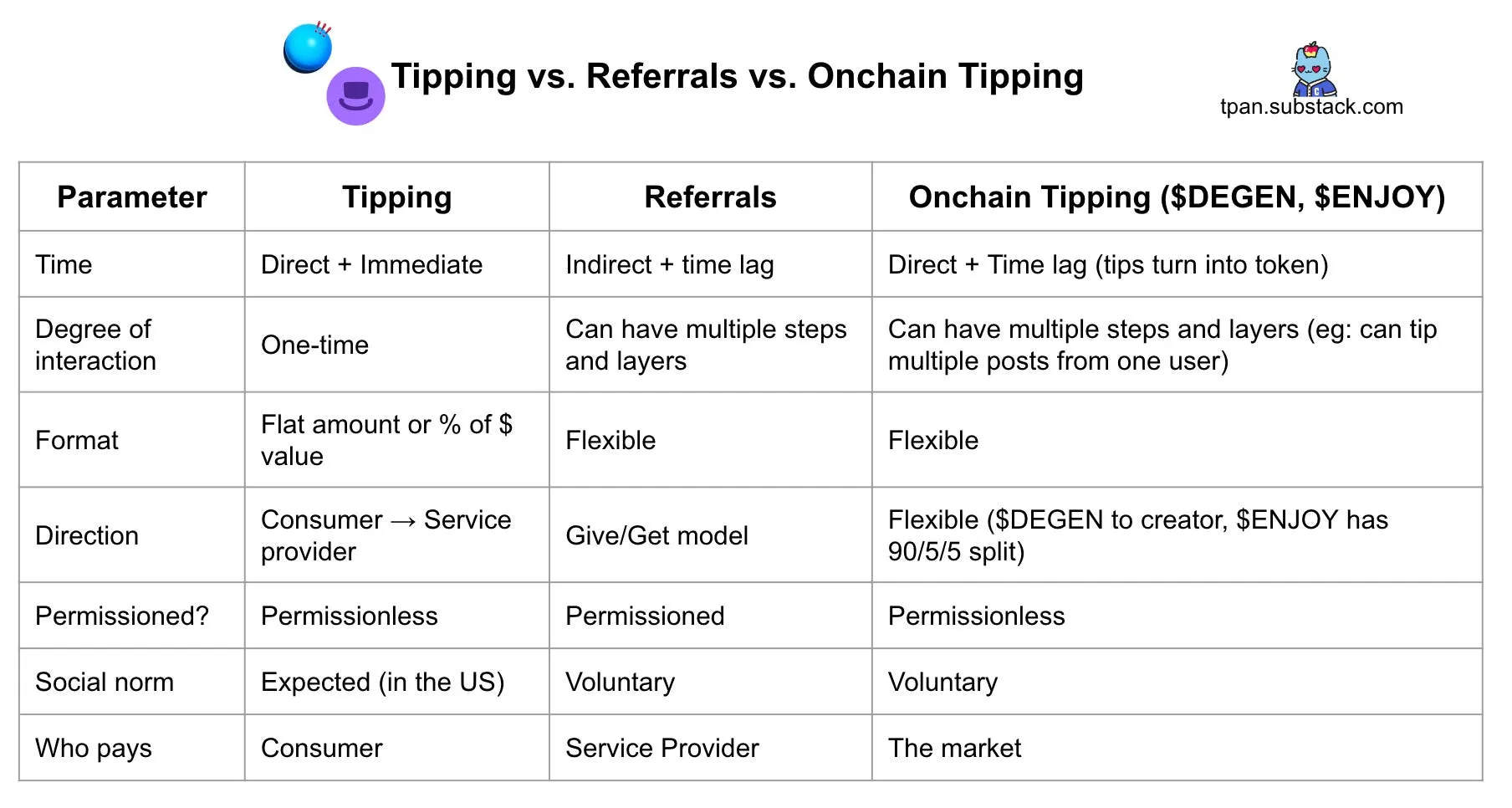 Tipping vs. Referrals vs. Onchain Tipping

tpan.substack.com

| Parameter | Tipping | Referrals | Onchain Tipping (\$DEGEN, \$ENJOY) |
|---|---|---|---|
| Time | Direct + Immediate | Indirect + time lag | Direct + Time lag (tips turn into token) |
| Degree of interaction | One-time | Can have multiple steps and layers | Can have multiple steps and layers (eg: can tip multiple posts from one user) |
| Format | Flat amount or % of \$ value | Flexible | Flexible |
| Direction | Consumer → Service provider | Give/Get model | Flexible (\$DEGEN to creator, \$ENJOY has 90/5/5 split) |
| Permissioned? | Permissionless | Permissioned | Permissionless |
| Social norm | Expected (in the US) | Voluntary | Voluntary |
| Who pays | Consumer | Service Provider | The market |